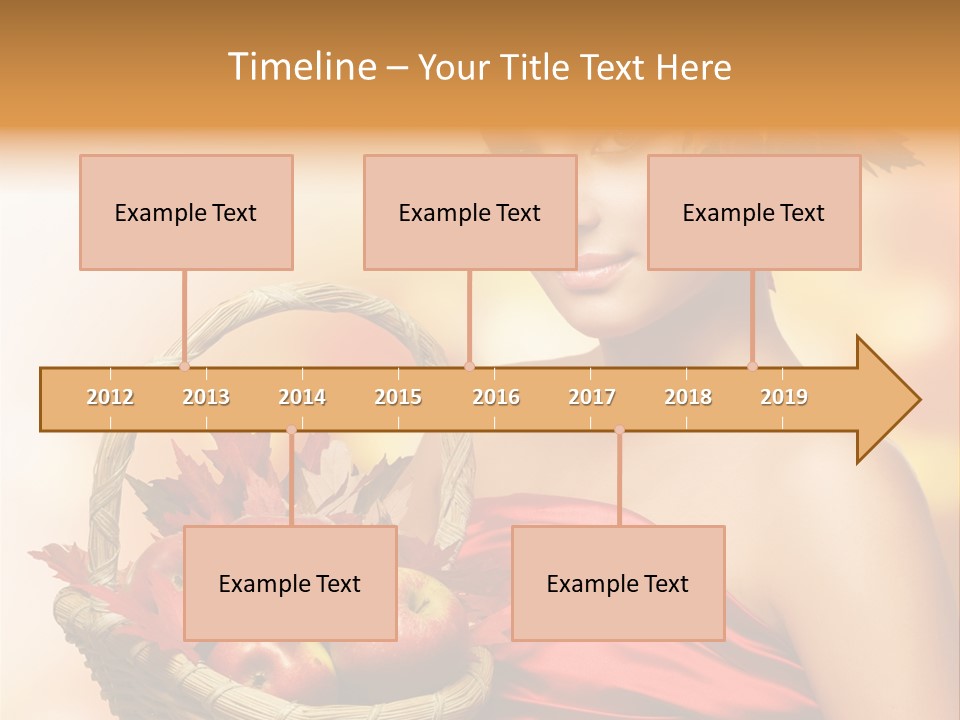 Timeline – Your Title Text Here

Example Text

Example Text

Example Text

2012 2013 2014 2015 2016 2017 2018 2019

Example Text

Example Text